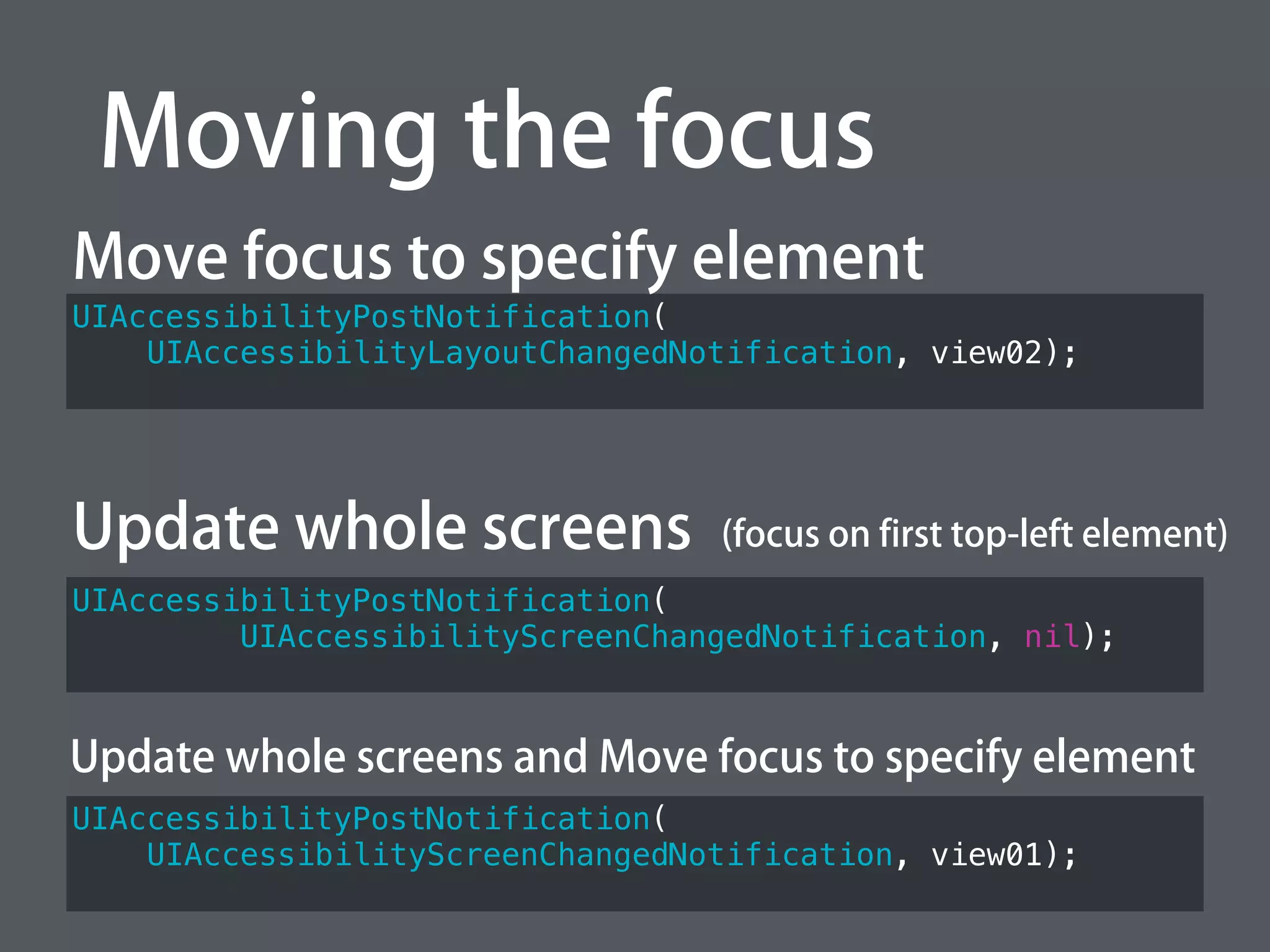 Moving the focus

Move focus to specify element

UIAccessibilityPostNotification(
    UIAccessibilityLayoutChangedNotification, view02);

Update whole screens (focus on first top-left element)

UIAccessibilityPostNotification(
        UIAccessibilityScreenChangedNotification, nil);

Update whole screens and Move focus to specify element

UIAccessibilityPostNotification(
    UIAccessibilityScreenChangedNotification, view01);